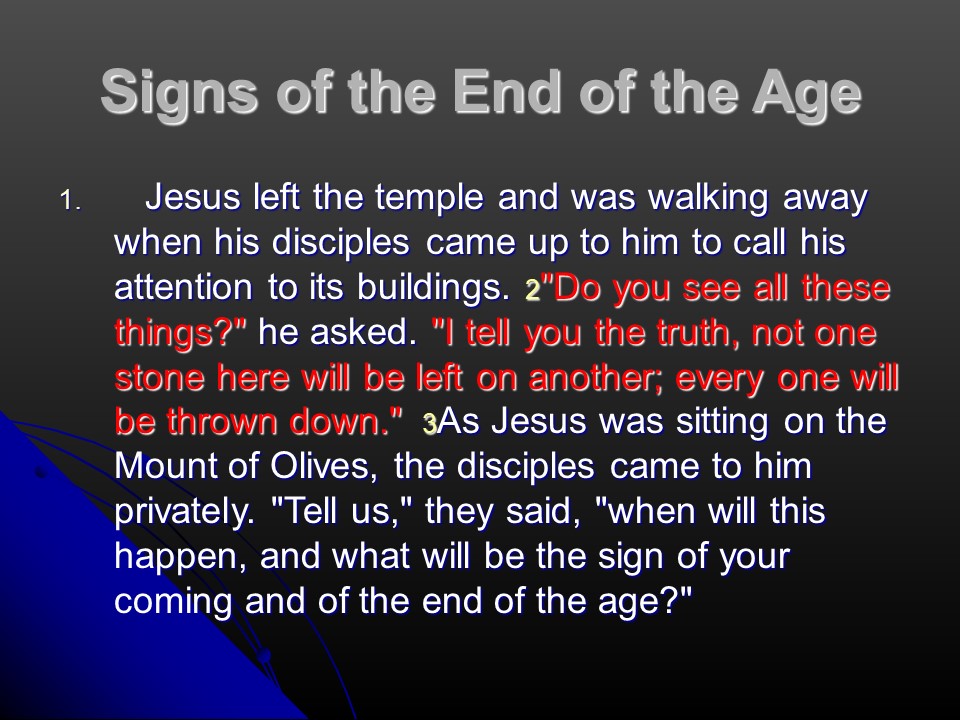 Signs of the End of the Age

1. Jesus left the temple and was walking away when his disciples came up to him to call his attention to its buildings. 2"Do you see all these things?" he asked. "I tell you the truth, not one stone here will be left on another; every one will be thrown down." 3As Jesus was sitting on the Mount of Olives, the disciples came to him privately. "Tell us," they said, "when will this happen, and what will be the sign of your coming and of the end of the age?"